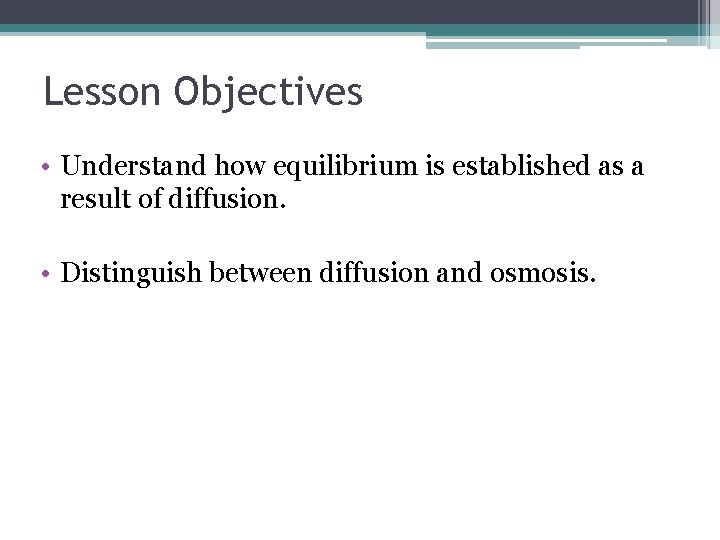 Lesson Objectives

• Understand how equilibrium is established as a result of diffusion.

• Distinguish between diffusion and osmosis.